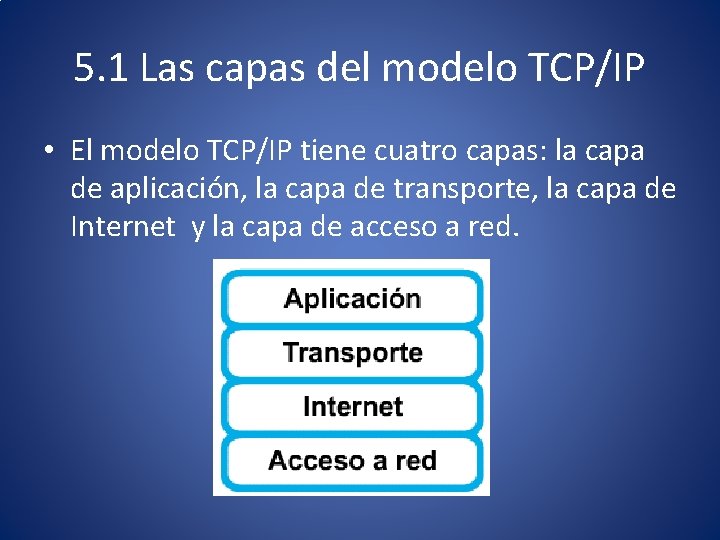 5.1 Las capas del modelo TCP/IP

• El modelo TCP/IP tiene cuatro capas: la capa de aplicación, la capa de transporte, la capa de Internet y la capa de acceso a red.

Aplicación

Transporte

Internet

Acceso a red